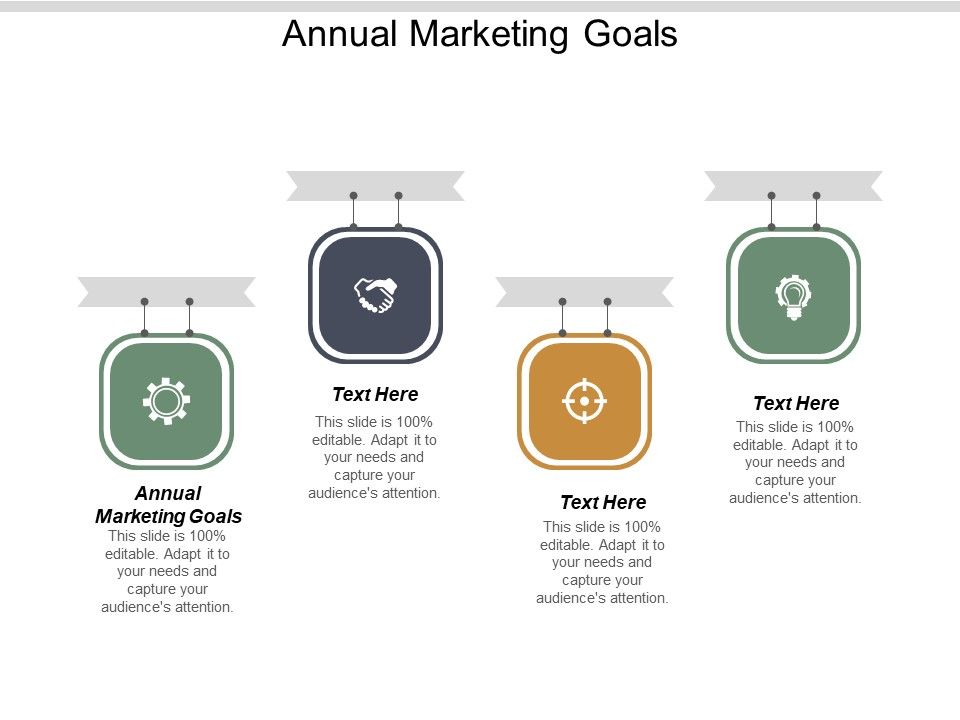 Annual Marketing Goals

Annual Marketing Goals
This slide is 100% editable. Adapt it to your needs and capture your audience's attention.

Text Here
This slide is 100% editable. Adapt it to your needs and capture your audience's attention.

Text Here
This slide is 100% editable. Adapt it to your needs and capture your audience's attention.

Text Here
This slide is 100% editable. Adapt it to your needs and capture your audience's attention.